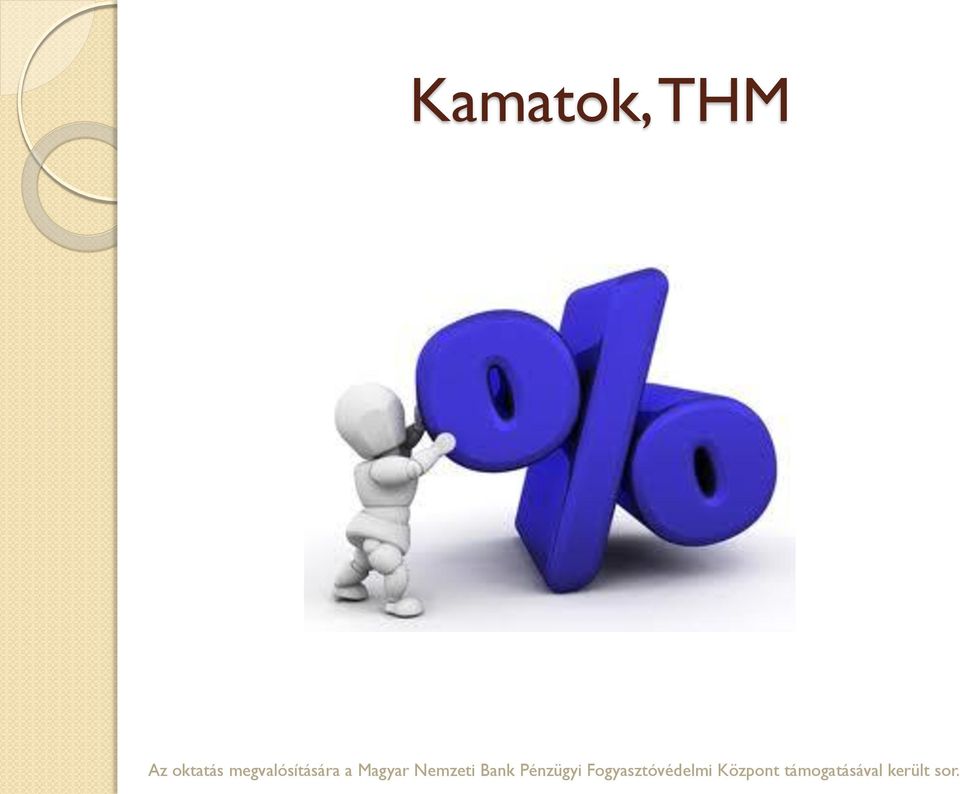 Kamatok, THM

%

Az oktatás megvalósítására a Magyar Nemzeti Bank Pénzügyi Fogyasztóvédelmi Központ támogatásával került sor.